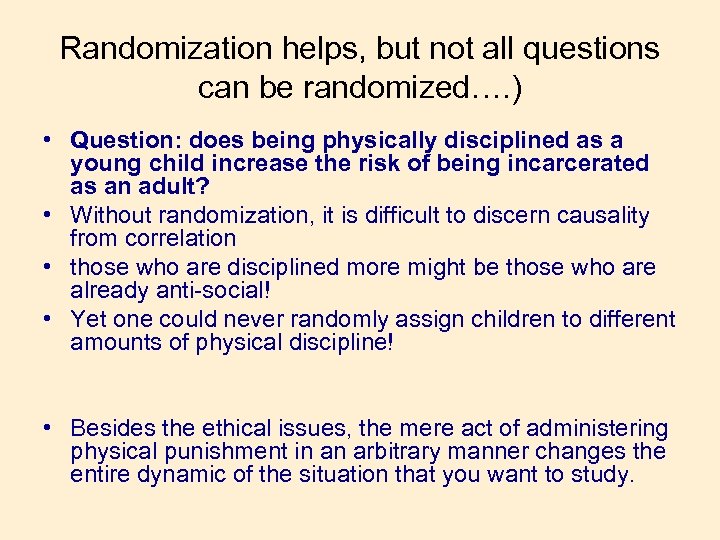 Randomization helps, but not all questions can be randomized….)

• Question: does being physically disciplined as a young child increase the risk of being incarcerated as an adult?
• Without randomization, it is difficult to discern causality from correlation
• those who are disciplined more might be those who are already anti-social!
• Yet one could never randomly assign children to different amounts of physical discipline!

• Besides the ethical issues, the mere act of administering physical punishment in an arbitrary manner changes the entire dynamic of the situation that you want to study.